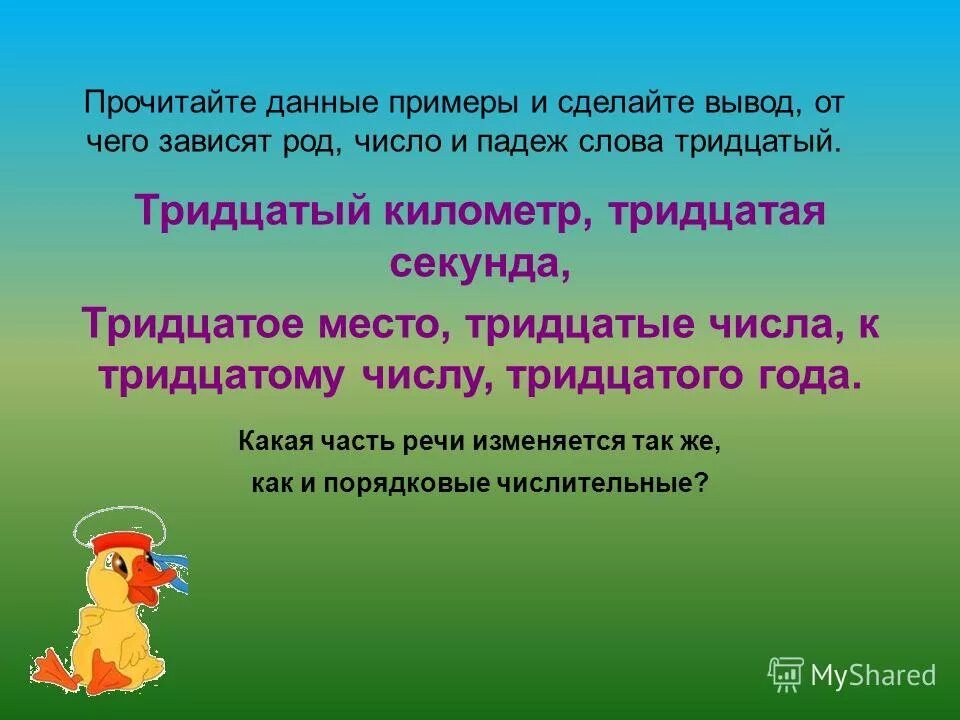 Прочитайте данные примеры и сделайте вывод, от чего зависят род, число и падеж слова тридцатый.

Тридцатый километр, тридцатая секунда,

Тридцатое место, тридцатые числа, к тридцатому числу, тридцатого года.

Какая часть речи изменяется так же, как и порядковые числительные?

MyShared